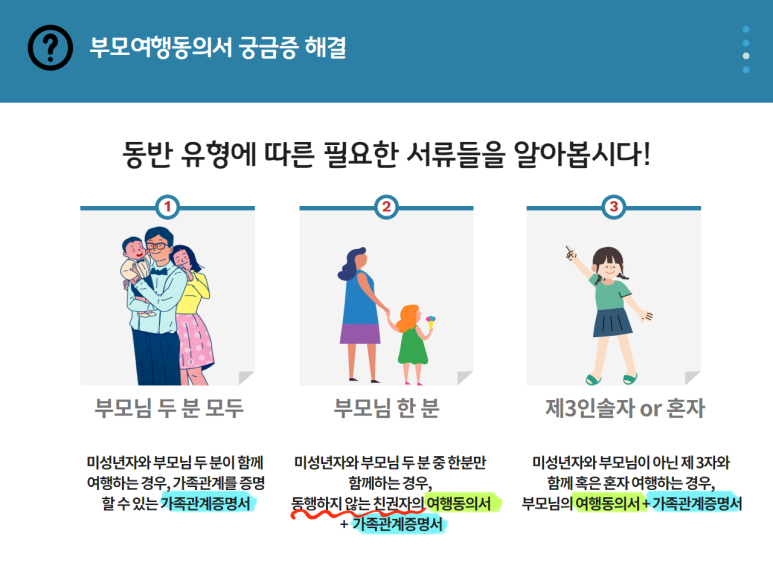 부모여행동의서 궁금증 해결

동반 유형에 따른 필요한 서류들을 알아봅시다!

1

부모님 두 분 모두

미성년자와 부모님 두 분이 함께 여행하는 경우, 가족관계를 증명 할 수 있는 가족관계증명서

2

부모님 한 분

미성년자와 부모님 두 분 중 한분만 함께하는 경우, 동행하지 않는 친권자의 여행동의서 + 가족관계증명서

3

제3인솔자 or 혼자

미성년자와 부모님이 아닌 제 3자와 함께 혹은 혼자 여행하는 경우, 부모님의 여행동의서 + 가족관계증명서